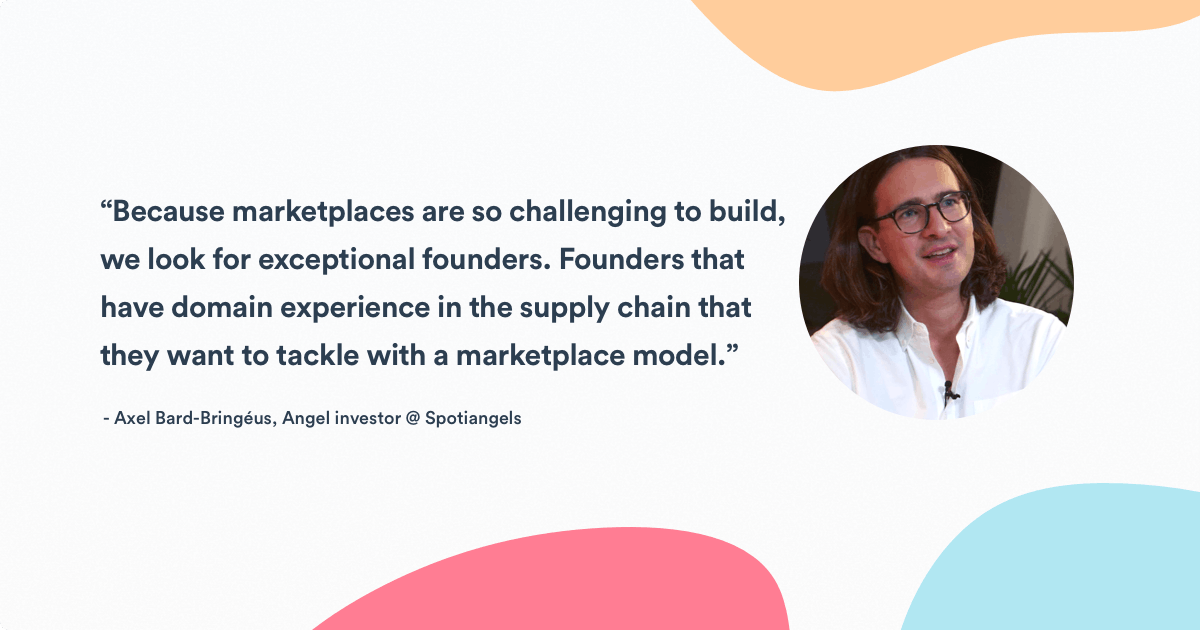 “Because marketplaces are so challenging to build, we look for exceptional founders. Founders that have domain experience in the supply chain that they want to tackle with a marketplace model.”

- Axel Bard-Bringéus, Angel investor @ Spotiangels